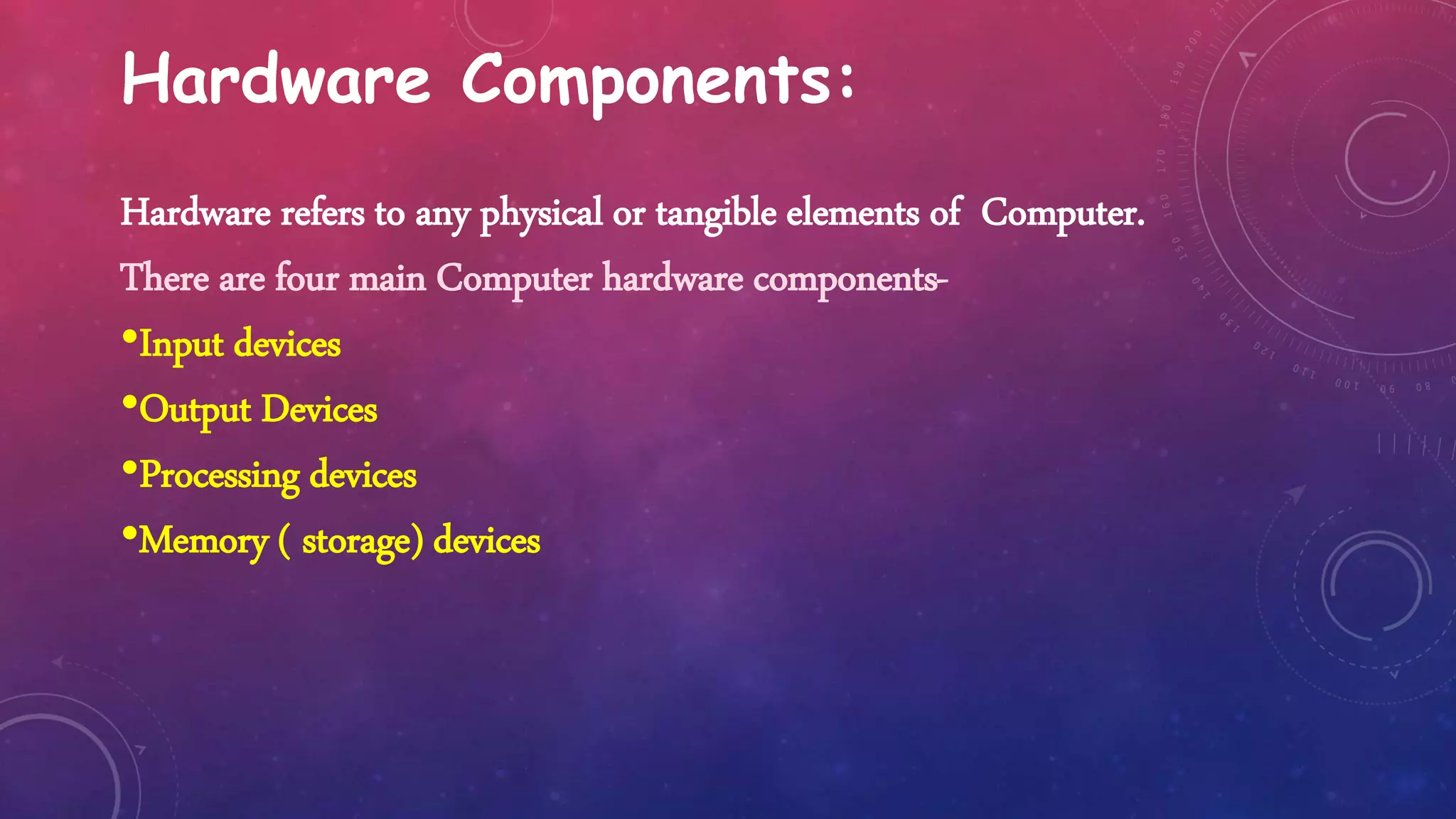 Hardware Components:

Hardware refers to any physical or tangible elements of Computer.

There are four main Computer hardware components-

•Input devices

•Output Devices

•Processing devices

•Memory ( storage) devices